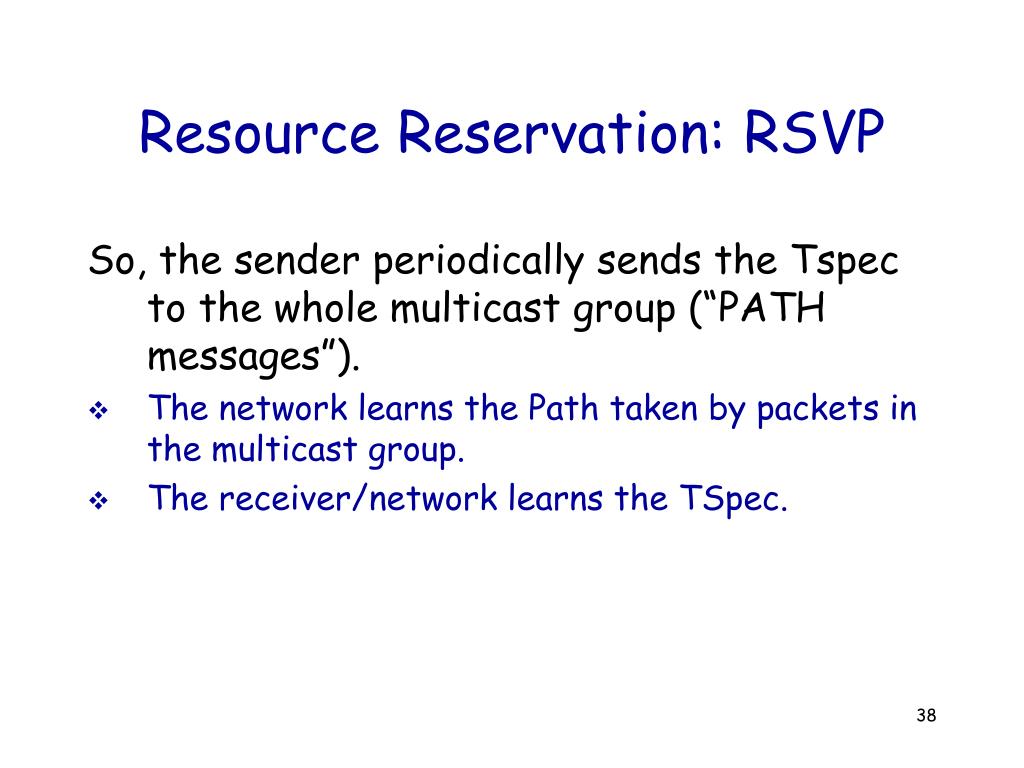 Resource Reservation: RSVP

So, the sender periodically sends the Tspec to the whole multicast group (“PATH messages”).

❖ The network learns the Path taken by packets in the multicast group.

❖ The receiver/network learns the TSpec.

38